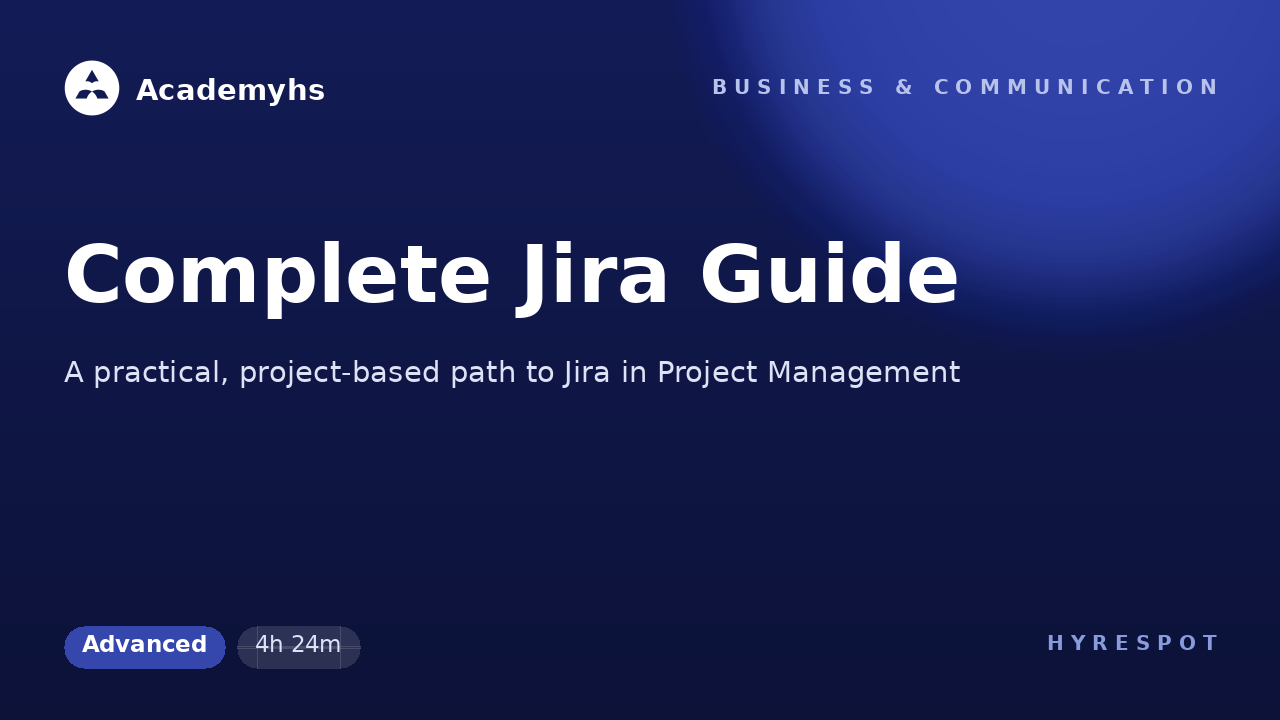 Academyhs

BUSINESS & COMMUNICATION

Complete Jira Guide

A practical, project-based path to Jira in Project Management

Advanced

4h 24m

HYRESPOT